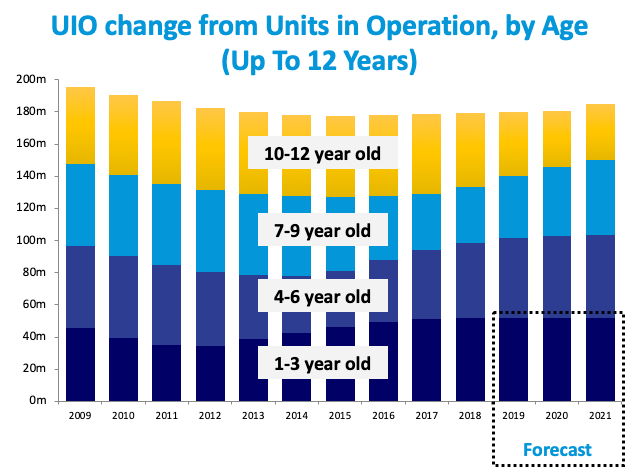 UIO change from Units in Operation, by Age (Up To 12 Years)

200m
180m
160m
140m
120m
100m
80m
60m
40m
20m
0m

10-12 year old
7-9 year old
4-6 year old
1-3 year old

2009 2010 2011 2012 2013 2014 2015 2016 2017 2018 2019 2020 2021

Forecast